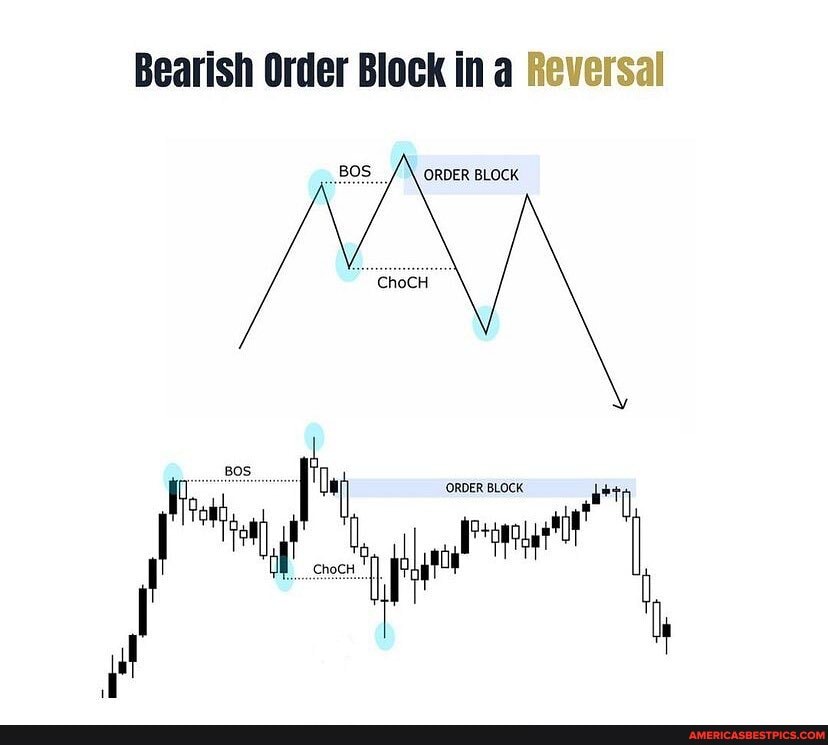 Bearish Order Block in a Reversal

BOS

ORDER BLOCK

ChoCH

BOS

ORDER BLOCK

ChoCH

AMERICASBESTPICS.COM